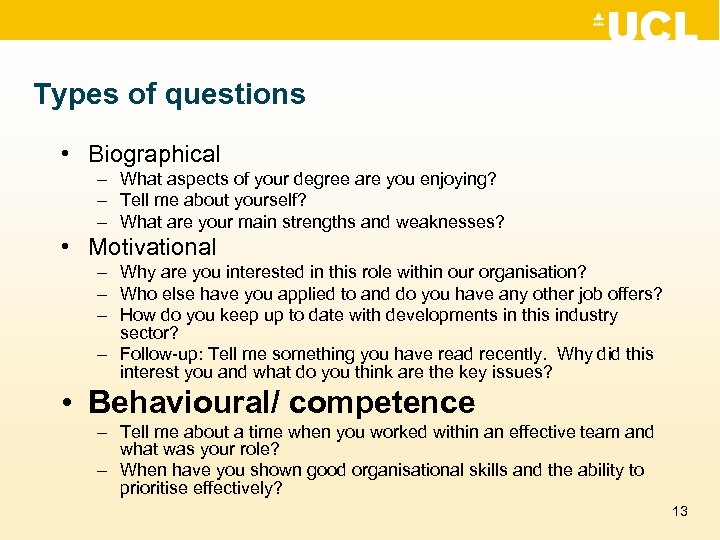 UCL

Types of questions

• Biographical
– What aspects of your degree are you enjoying?
– Tell me about yourself?
– What are your main strengths and weaknesses?
• Motivational
– Why are you interested in this role within our organisation?
– Who else have you applied to and do you have any other job offers?
– How do you keep up to date with developments in this industry sector?
– Follow-up: Tell me something you have read recently. Why did this interest you and what do you think are the key issues?
• Behavioural/ competence
– Tell me about a time when you worked within an effective team and what was your role?
– When have you shown good organisational skills and the ability to prioritise effectively?

13